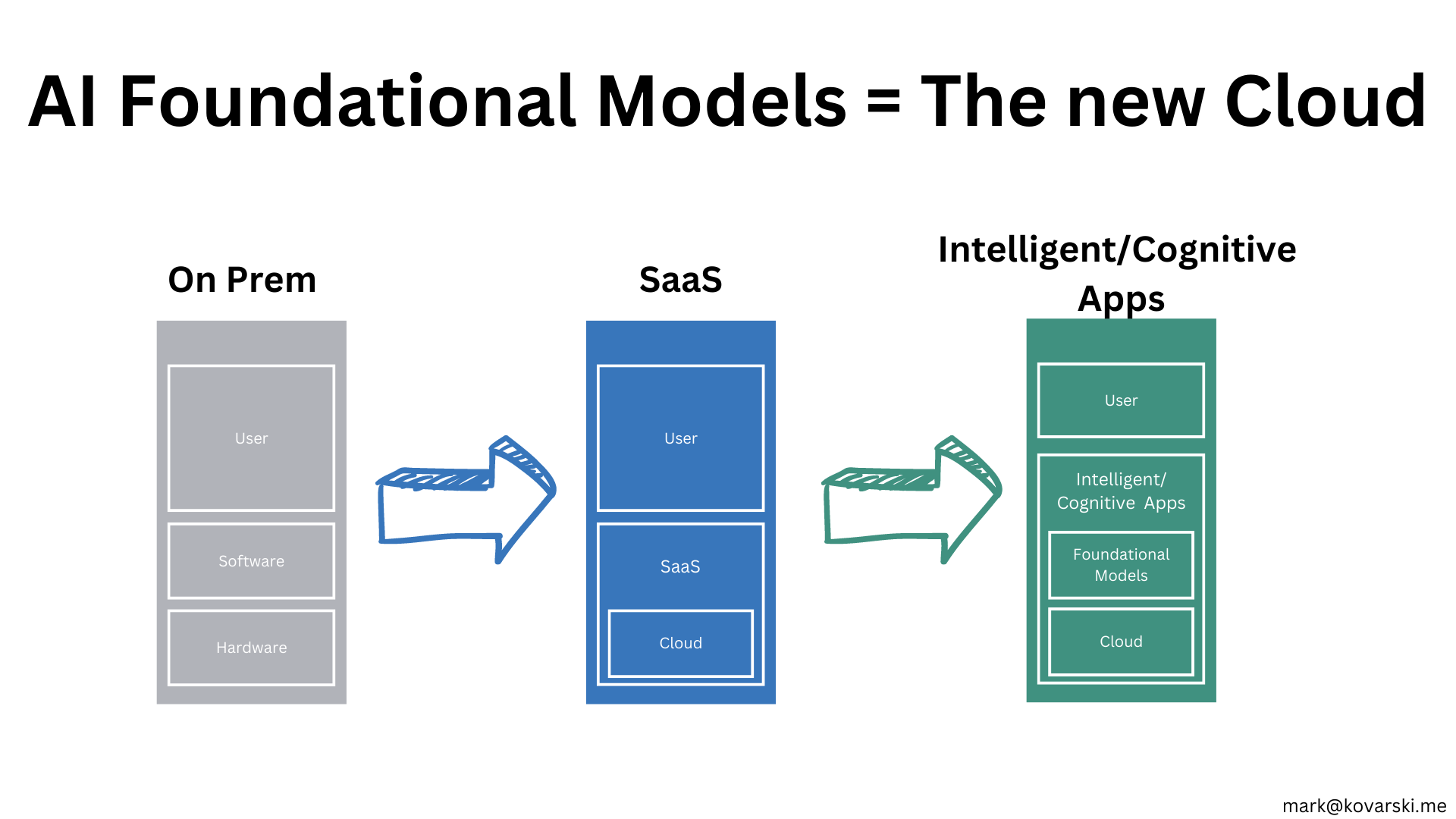 AI Foundational Models = The new Cloud

On Prem

User

Software

Hardware

SaaS

User

SaaS

Cloud

Intelligent/Cognitive Apps

User

Intelligent/ Cognitive Apps

Foundational Models

Cloud

mark@kovarski.me